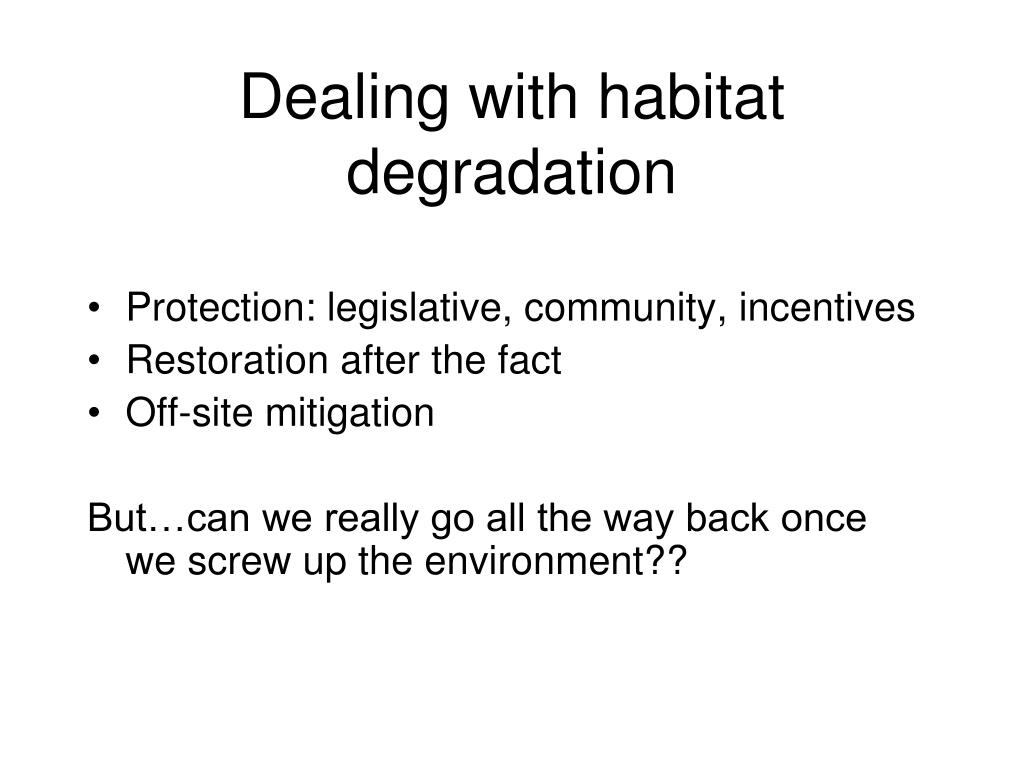 Dealing with habitat degradation

• Protection: legislative, community, incentives
• Restoration after the fact
• Off-site mitigation

But…can we really go all the way back once we screw up the environment??